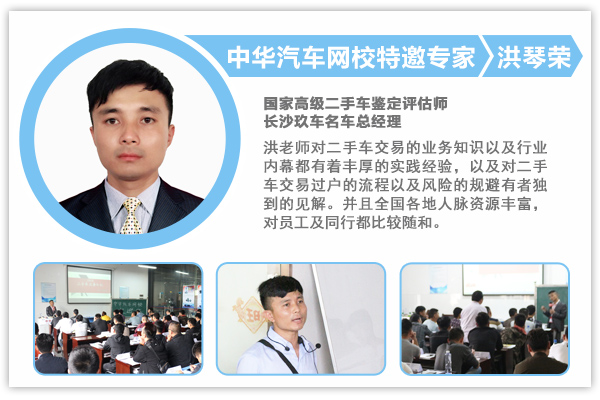 中华汽车网校特邀专家 洪琴荣

国家高级二手车鉴定评估师
长沙玖车名车总经理

洪老师对二手车交易的业务知识以及行业内幕都有着丰厚的实践经验，以及对二手车交易过户的流程以及风险的规避有者独到的见解。并且全国各地人脉资源丰富，对员工及同行都比较随和。